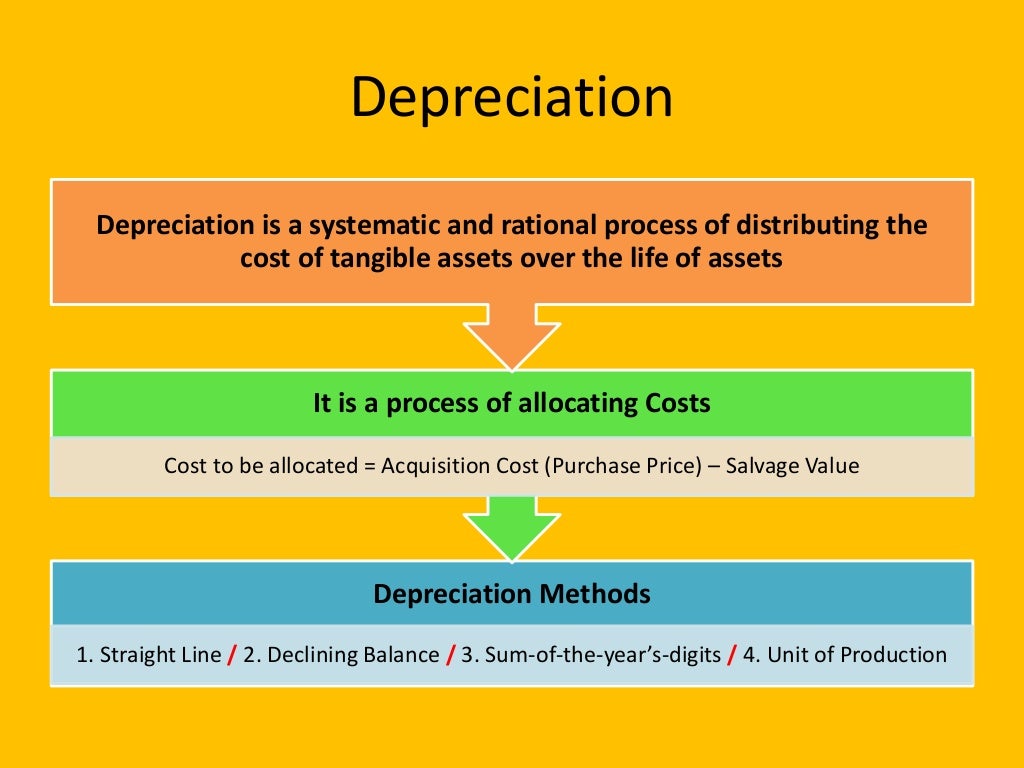 Depreciation

Depreciation is a systematic and rational process of distributing the cost of tangible assets over the life of assets

It is a process of allocating Costs

Cost to be allocated = Acquisition Cost (Purchase Price) – Salvage Value

Depreciation Methods

1. Straight Line / 2. Declining Balance / 3. Sum-of-the-year's-digits / 4. Unit of Production